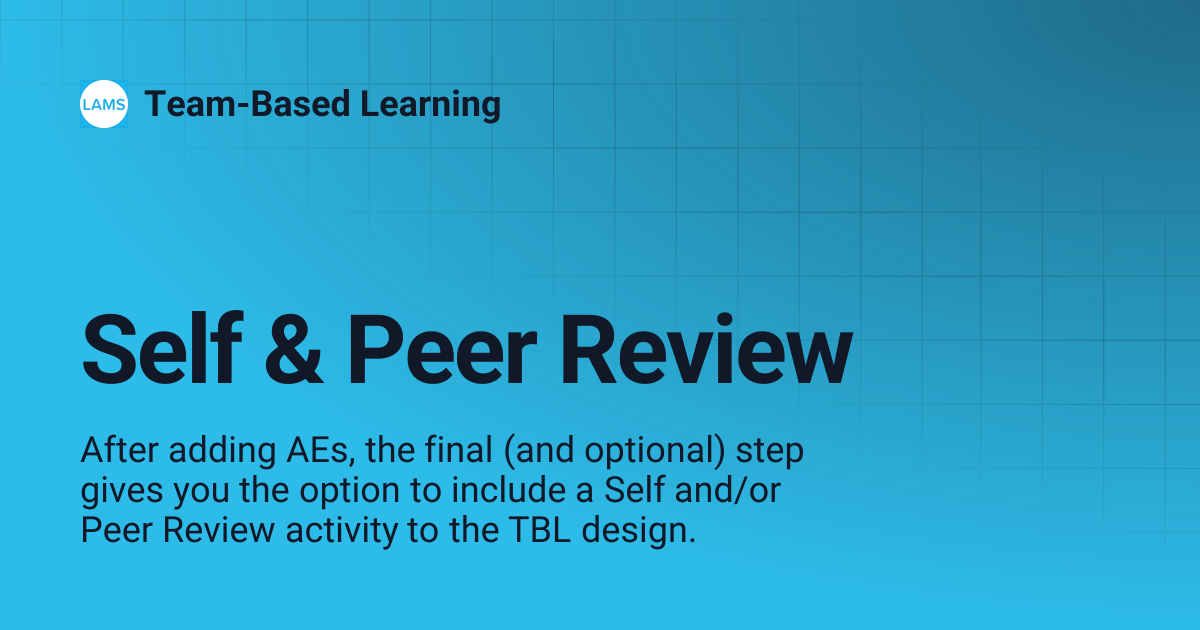 LAMS Team-Based Learning

Self & Peer Review

After adding AEs, the final (and optional) step gives you the option to include a Self and/or Peer Review activity to the TBL design.